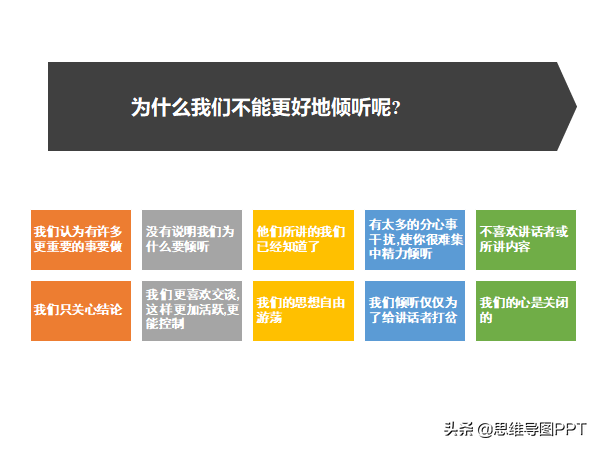 为什么我们不能更好地倾听呢?

我们认为有许多更重要的事要做

没有说明我们为什么要倾听

他们所讲的我们已经知道了

有太多的分心事干扰,使你很难集中精力倾听

不喜欢讲话者或所讲内容

我们只关心结论

我们更喜欢交谈,这样更加活跃,更能控制

我们的思想自由游荡

我们倾听仅仅为了给讲话者打岔

我们的心是关闭的

头条 @思维导图PPT